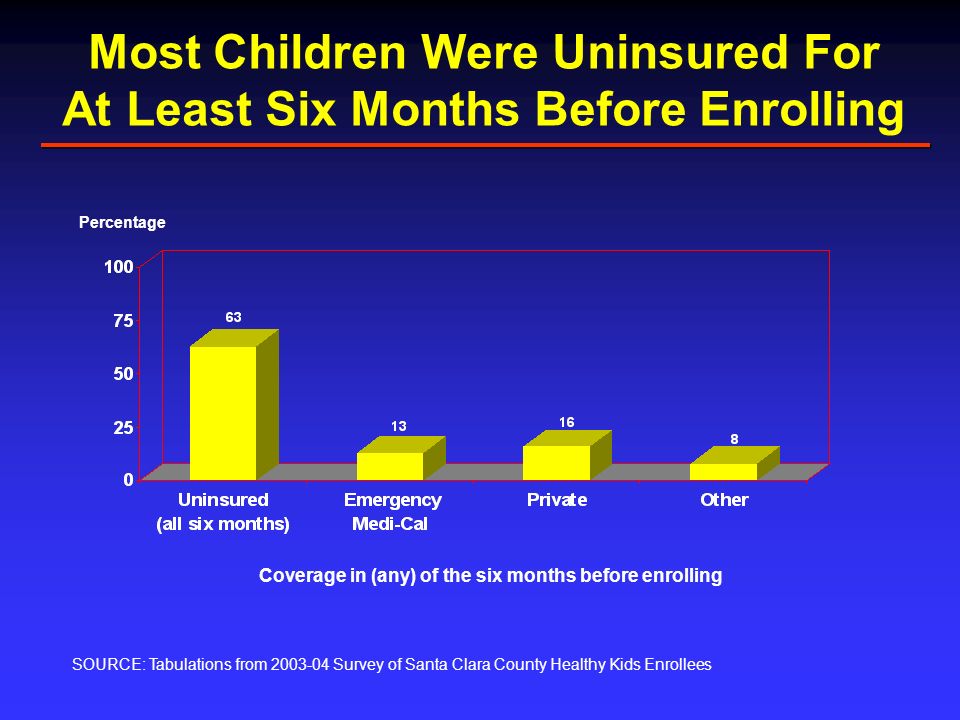 Most Children Were Uninsured For At Least Six Months Before Enrolling

Percentage

100
75
50
25
0

63
13
16
8

Uninsured (all six months)
Emergency Medi-Cal
Private
Other

Coverage in (any) of the six months before enrolling

SOURCE: Tabulations from 2003-04 Survey of Santa Clara County Healthy Kids Enrollees